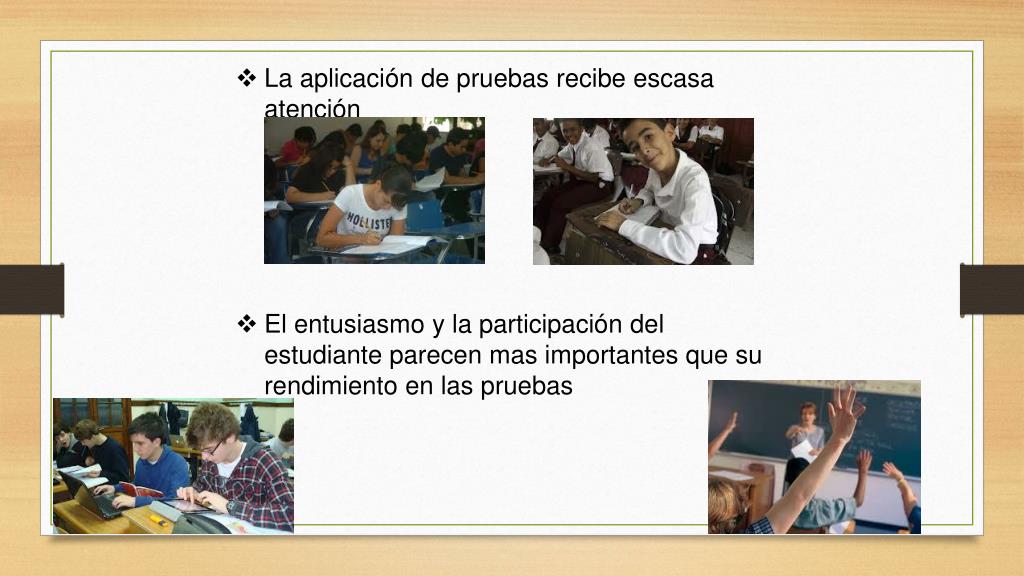 ❖ La aplicación de pruebas recibe escasa atención

HOLLISTER

❖ El entusiasmo y la participación del estudiante parecen mas importantes que su rendimiento en las pruebas